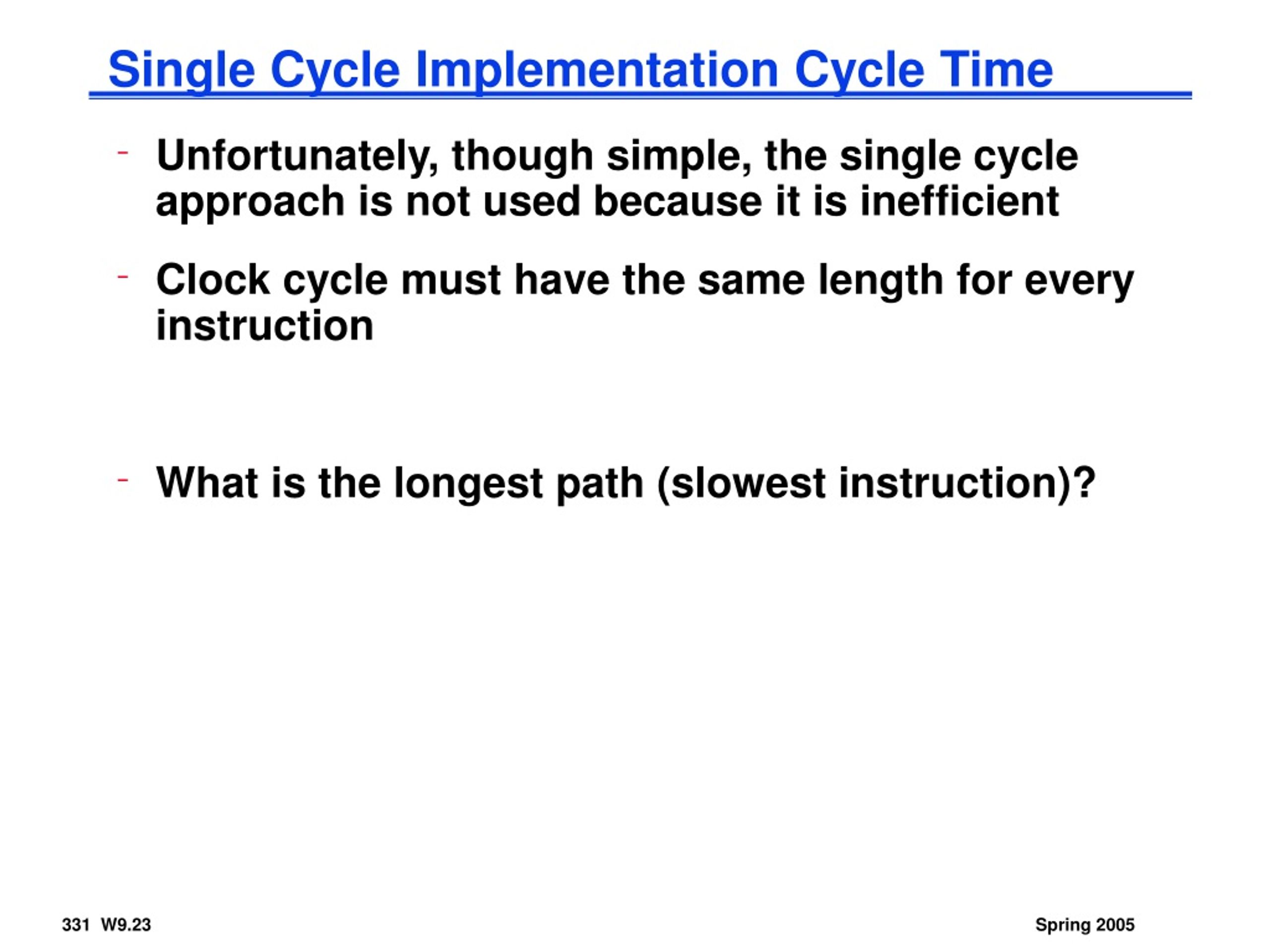 Single Cycle Implementation Cycle Time

- Unfortunately, though simple, the single cycle approach is not used because it is inefficient

- Clock cycle must have the same length for every instruction

- What is the longest path (slowest instruction)?

331 W9.23

Spring 2005